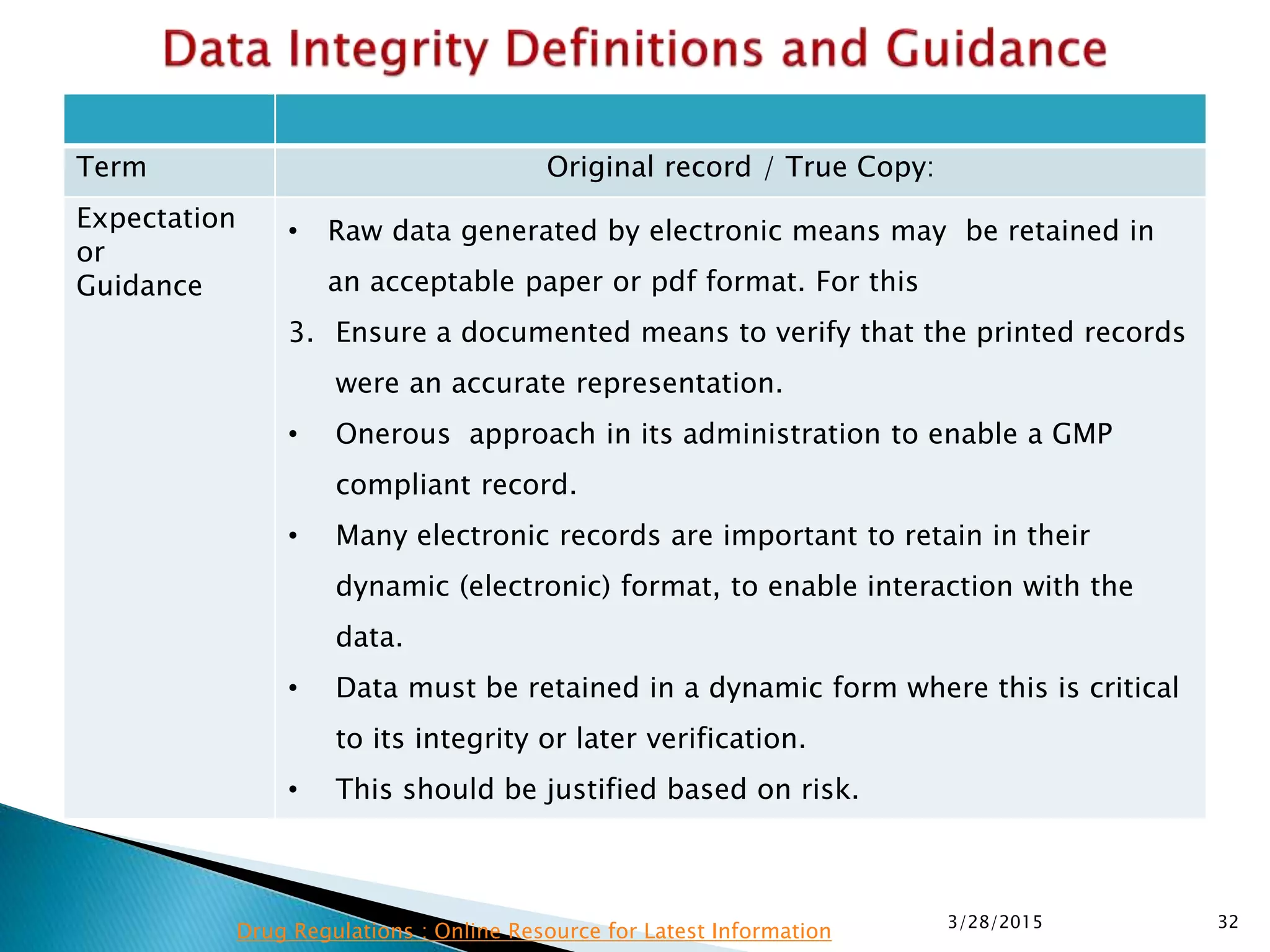 Data Integrity Definitions and Guidance

| | |
|---|---|
| Term | Original record / True Copy: |
| Expectation or Guidance | • Raw data generated by electronic means may be retained in an acceptable paper or pdf format. For this<br>3. Ensure a documented means to verify that the printed records were an accurate representation.<br>• Onerous approach in its administration to enable a GMP compliant record.<br>• Many electronic records are important to retain in their dynamic (electronic) format, to enable interaction with the data.<br>• Data must be retained in a dynamic form where this is critical to its integrity or later verification.<br>• This should be justified based on risk. |

Drug Regulations : Online Resource for Latest Information

3/28/2015

32